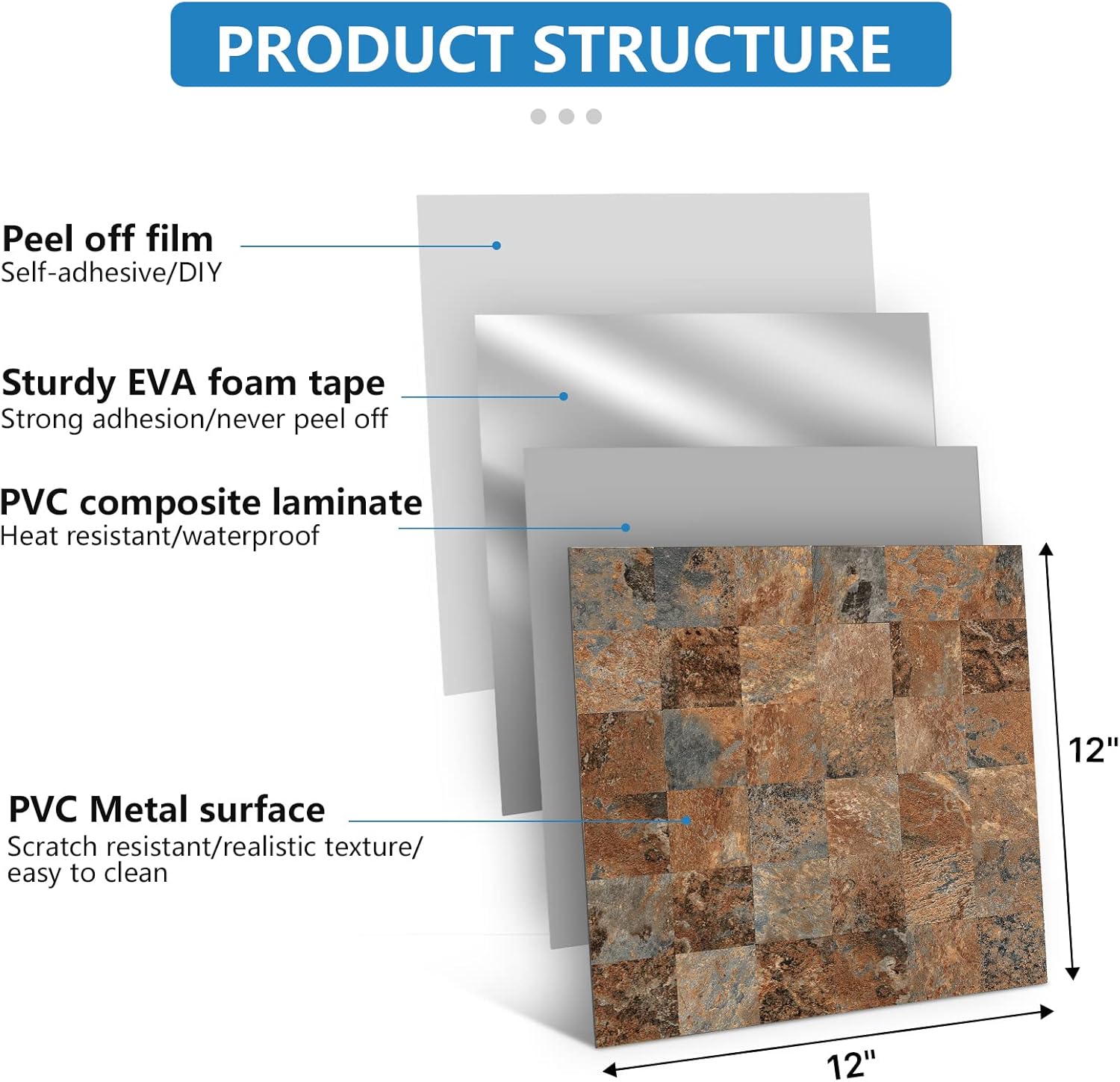 PRODUCT STRUCTURE

Peel off film
Self-adhesive/DIY

Sturdy EVA foam tape
Strong adhesion/never peel off

PVC composite laminate
Heat resistant/waterproof

PVC Metal surface
Scratch resistant/realistic texture/ easy to clean

12"

12"